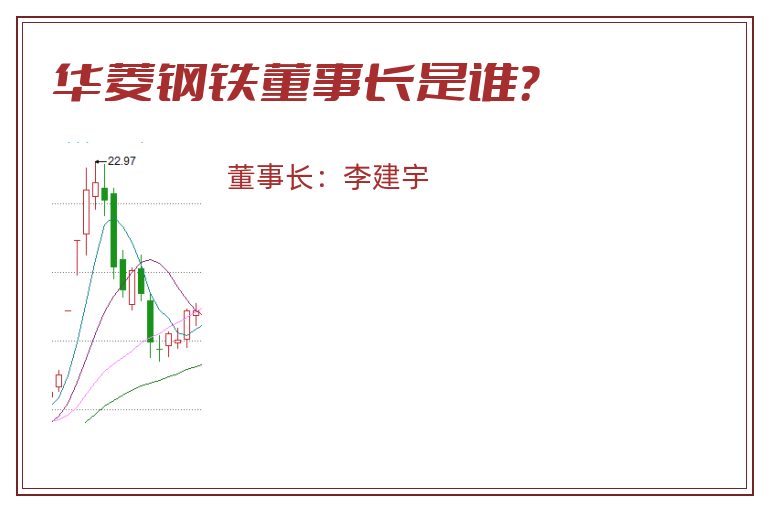 华菱钢铁董事长是谁?

22.97

董事长：李建宇